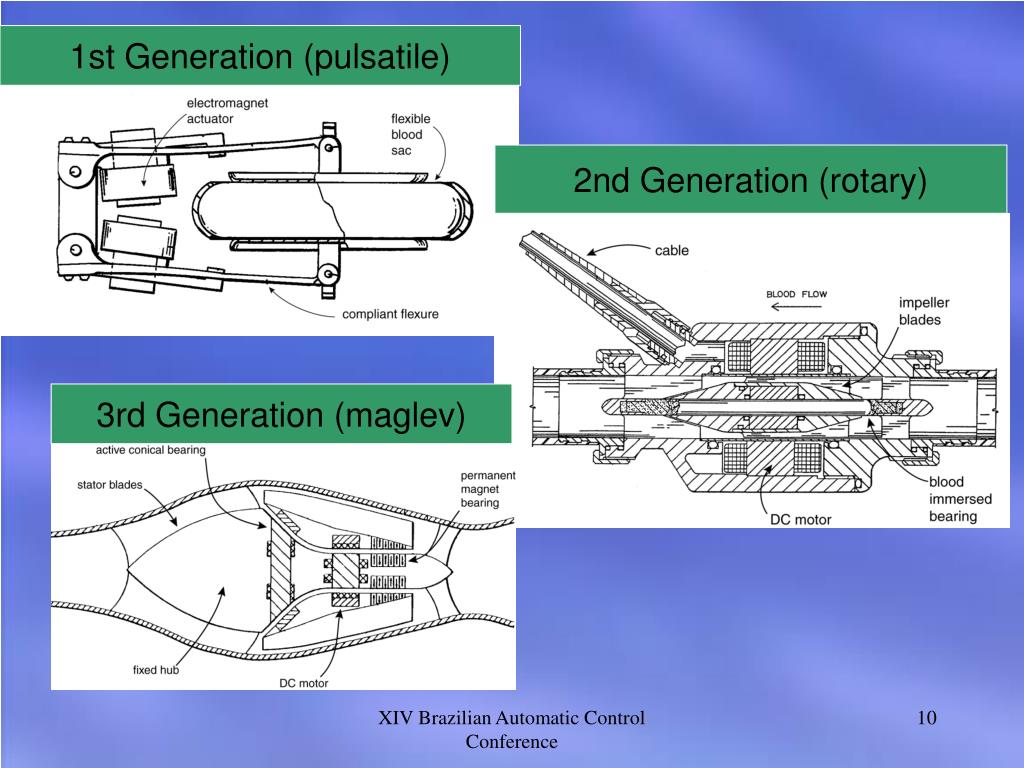 1st Generation (pulsatile)

electromagnet actuator

flexible blood sac

compliant flexure

2nd Generation (rotary)

cable

BLOOD FLOW

impeller blades

blood immersed bearing

DC motor

3rd Generation (maglev)

active conical bearing

stator blades

permanent magnet bearing

fixed hub

DC motor

XIV Brazilian Automatic Control Conference

10